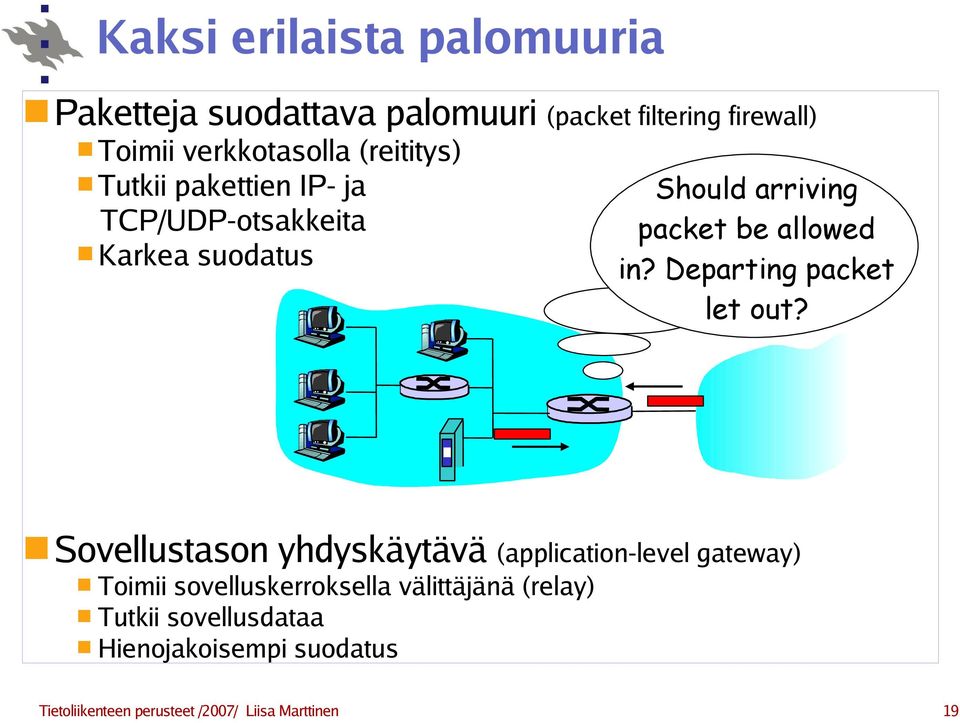 Kaksi erilaista palomuuria

Paketteja suodattava palomuuri (packet filtering firewall)
Toimii verkkotasolla (reititys)
Tutkii pakettien IP- ja TCP/UDP-otsakkeita
Karkea suodatus

Should arriving packet be allowed in? Departing packet let out?

Sovellustason yhdyskäytävä (application-level gateway)
Toimii sovelluskerroksella välittäjänä (relay)
Tutkii sovellusdataa
Hienojakoisempi suodatus

Tietoliikenteen perusteet /2007/ Liisa Marttinen

19